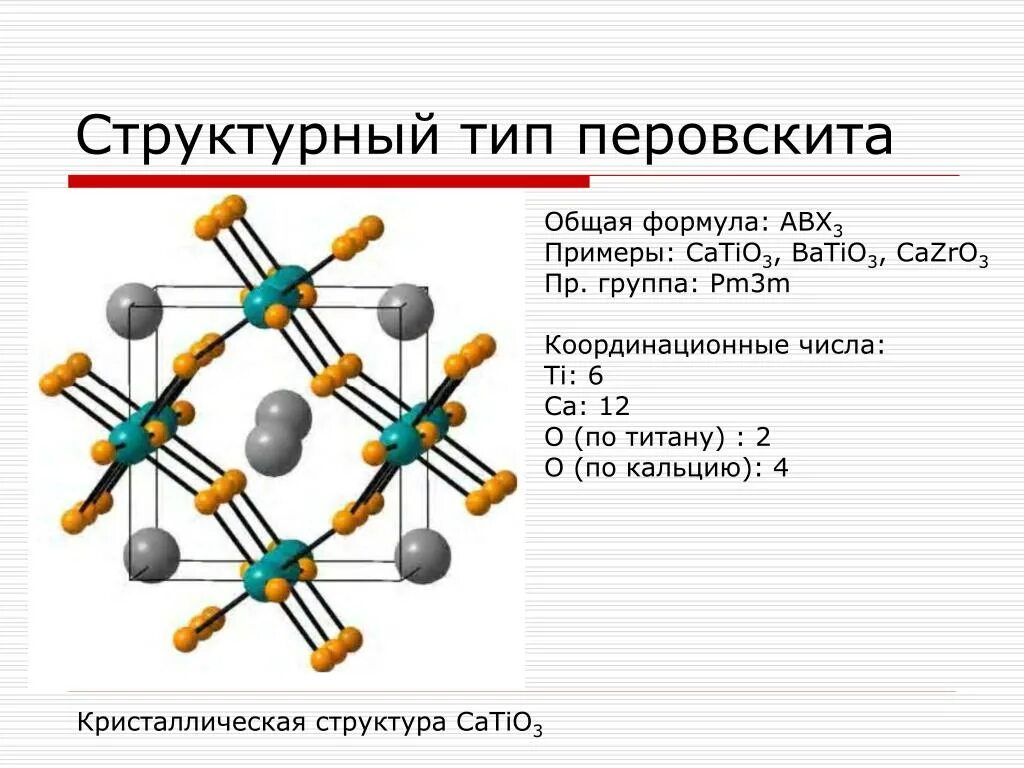 Структурный тип перовскита

Общая формула: $ABX_3$
Примеры: $CaTiO_3$, $BaTiO_3$, $CaZrO_3$
Пр. группа: Pm3m

Координационные числа:
Ti: 6
Ca: 12
O (по титану) : 2
O (по кальцию): 4

Кристаллическая структура $CaTiO_3$